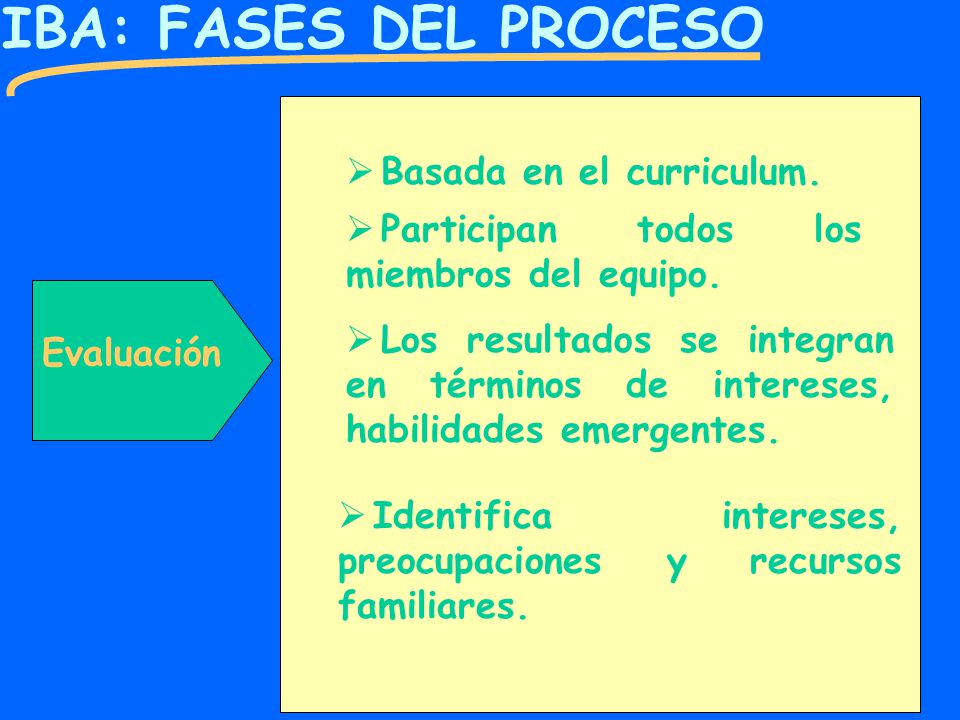 IBA: FASES DEL PROCESO

Evaluación

➢ Basada en el curriculum.

➢ Participan todos los miembros del equipo.

➢ Los resultados se integran en términos de intereses, habilidades emergentes.

➢ Identifica intereses, preocupaciones y recursos familiares.